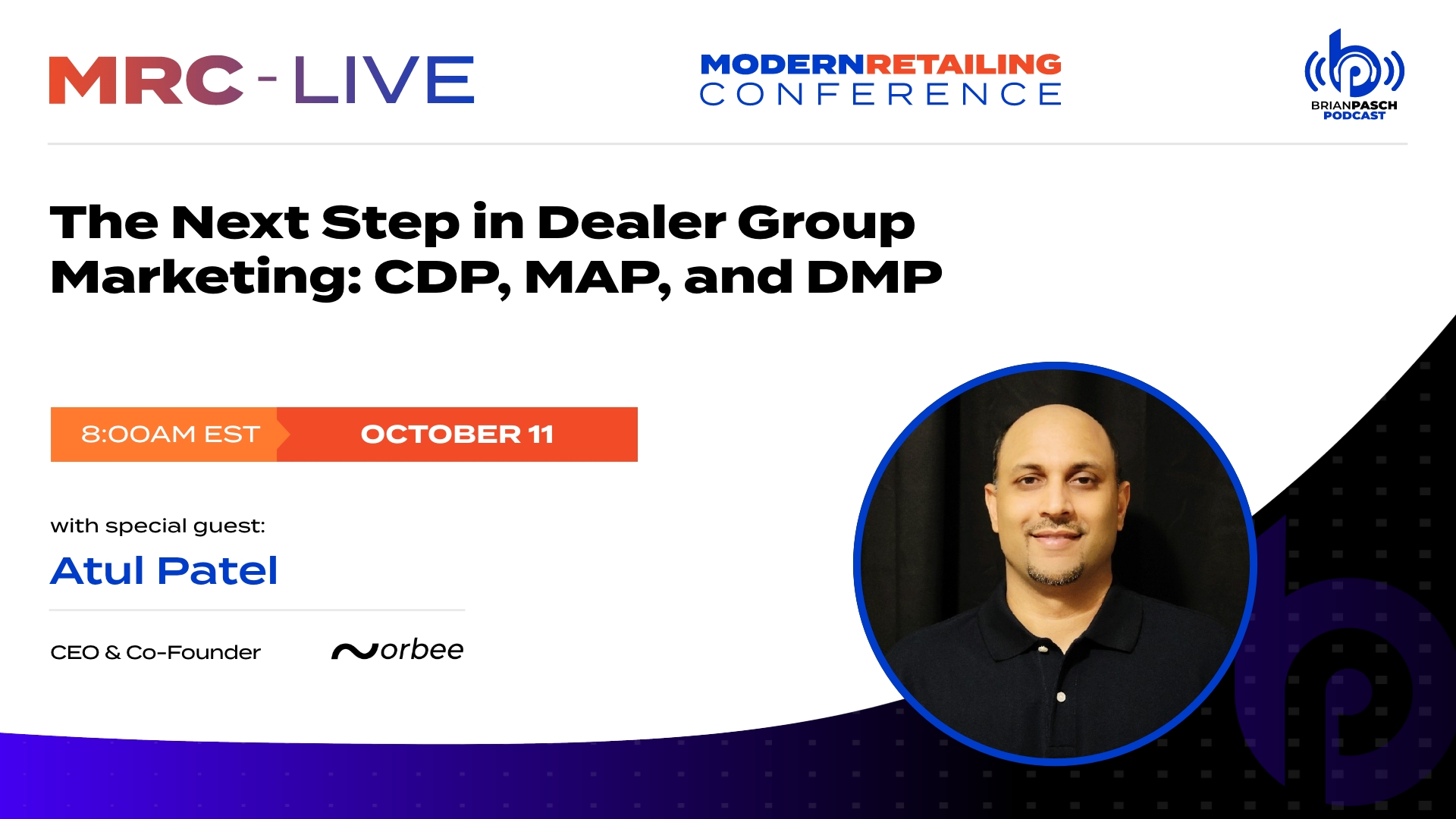 MRC - LIVE

MODERNRETAILING
CONFERENCE

BRIANPASCH
PODCAST

The Next Step in Dealer Group Marketing: CDP, MAP, and DMP

8:00AM EST

OCTOBER 11

with special guest:

Atul Patel

CEO & Co-Founder

orbee